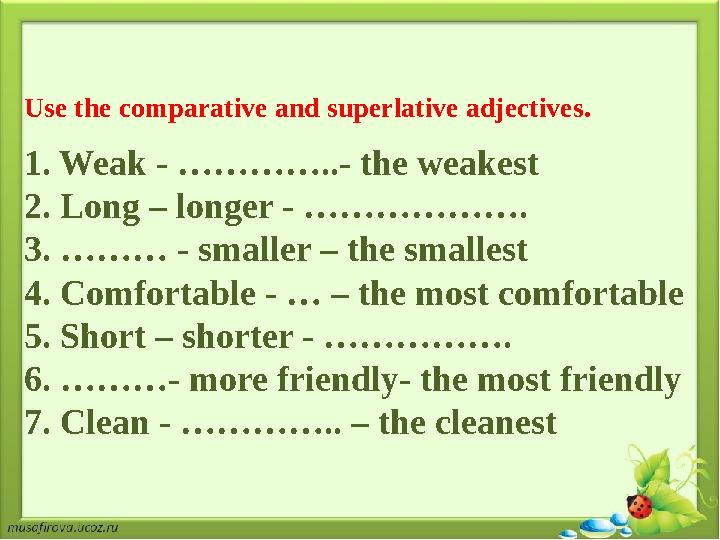 Use the comparative and superlative adjectives.

1. Weak - …………..- the weakest
2. Long – longer - ……………….
3. ……… - smaller – the smallest
4. Comfortable - … – the most comfortable
5. Short – shorter - …………….
6. ………- more friendly- the most friendly
7. Clean - ………….. – the cleanest

musafirova.ucoz.ru